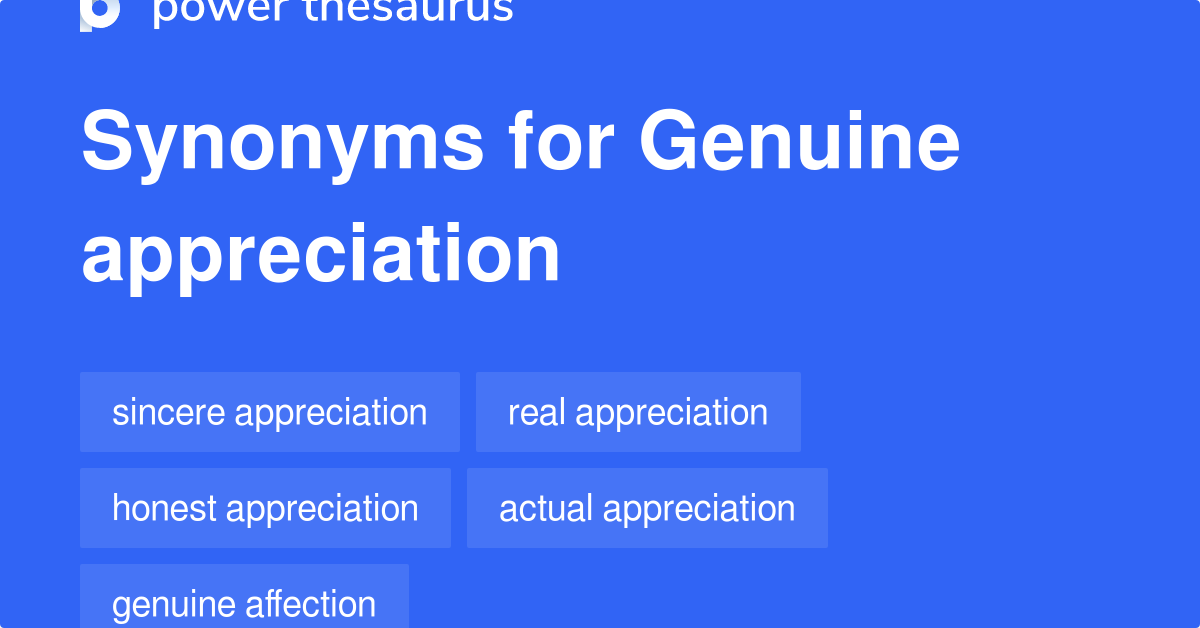 power thesaurus

Synonyms for Genuine appreciation

sincere appreciation

real appreciation

honest appreciation

actual appreciation

genuine affection